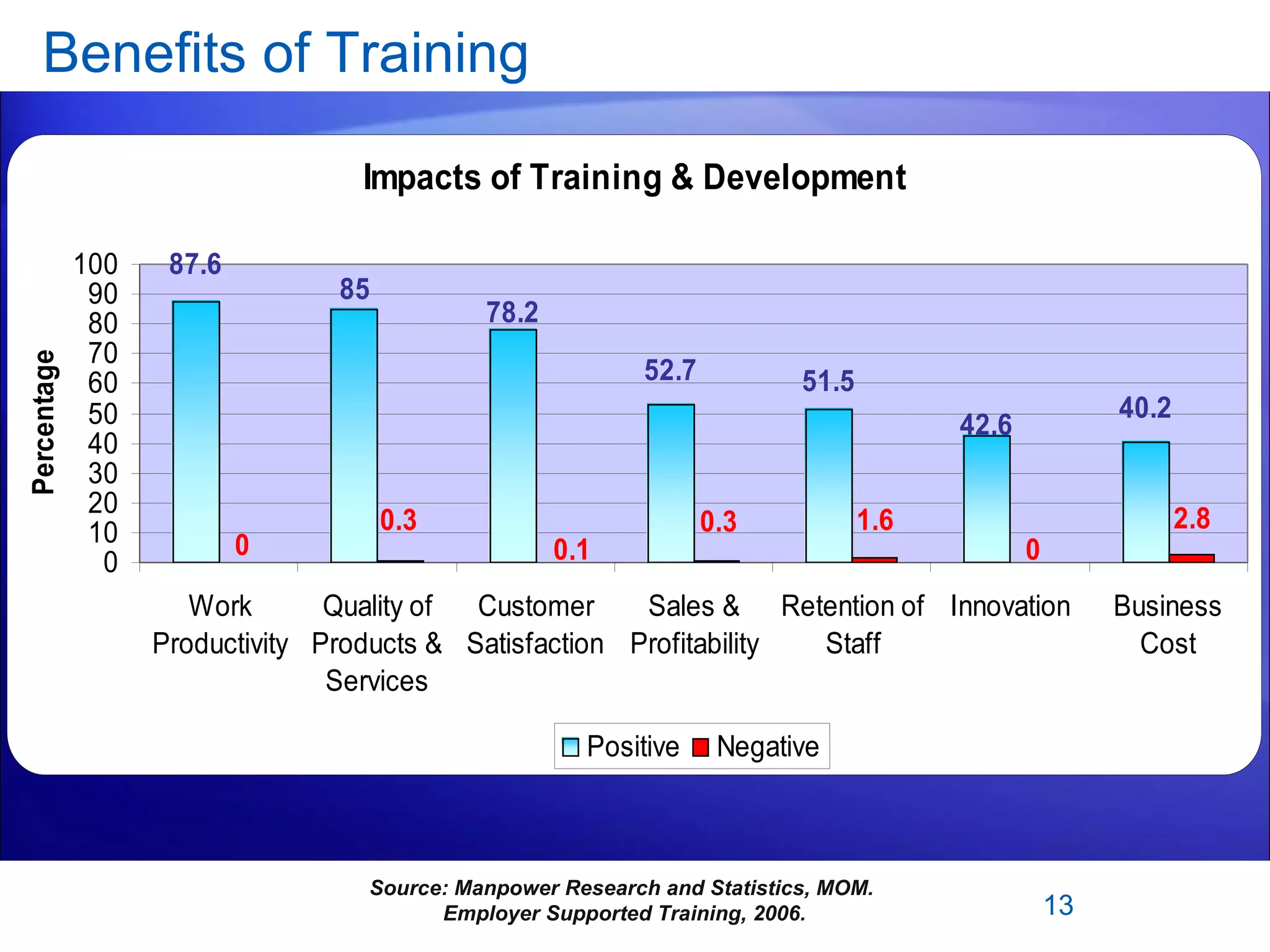 Benefits of Training

Impacts of Training & Development

Percentage

100
90
80
70
60
50
40
30
20
10
0

87.6
0
85
0.3
78.2
0.1
52.7
0.3
51.5
1.6
42.6
0
40.2
2.8

Work Productivity
Quality of Products & Services
Customer Satisfaction
Sales & Profitability
Retention of Staff
Innovation
Business Cost

Positive Negative

Source: Manpower Research and Statistics, MOM. Employer Supported Training, 2006.

13